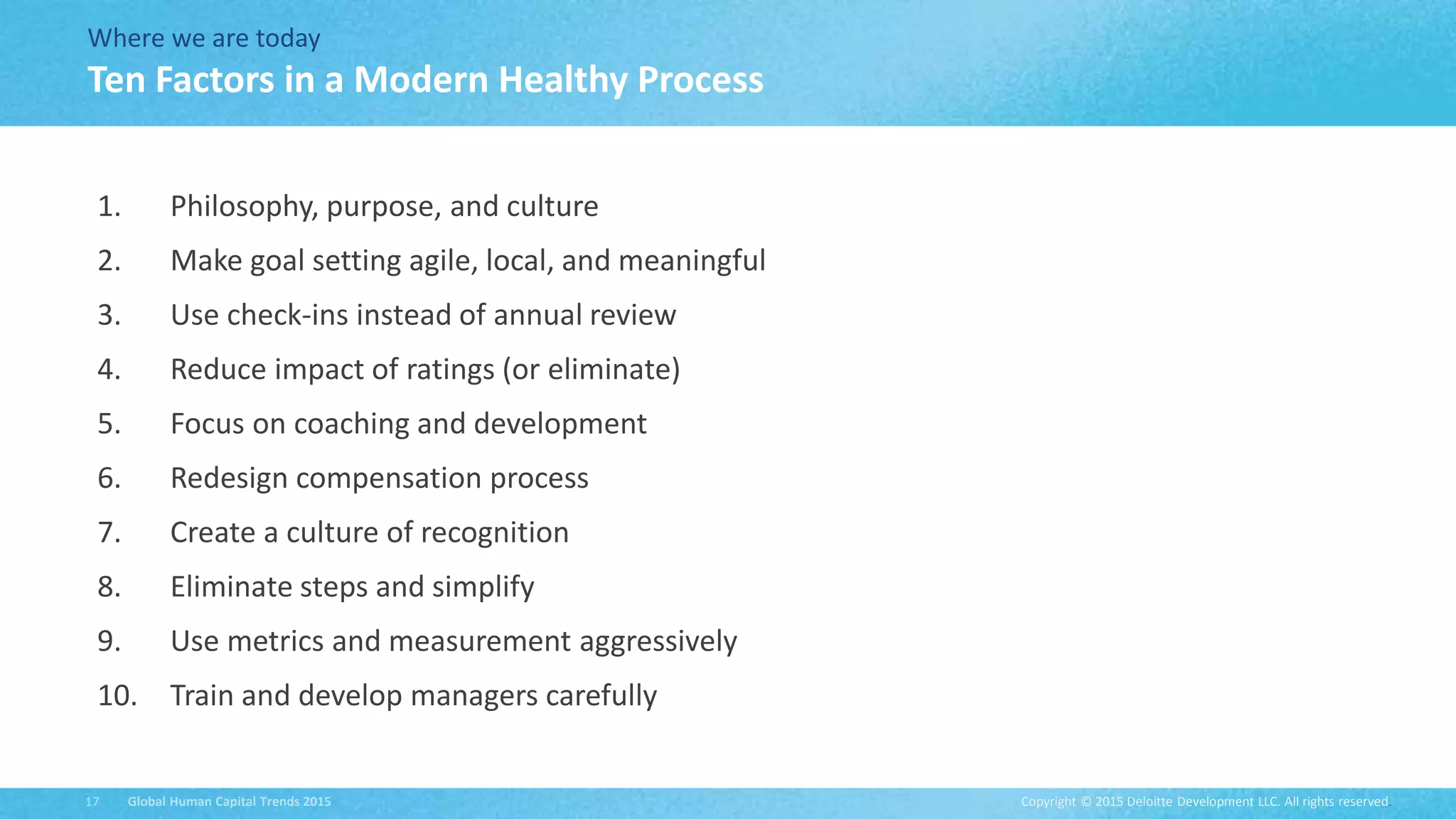 Where we are today

Ten Factors in a Modern Healthy Process

1. Philosophy, purpose, and culture
2. Make goal setting agile, local, and meaningful
3. Use check-ins instead of annual review
4. Reduce impact of ratings (or eliminate)
5. Focus on coaching and development
6. Redesign compensation process
7. Create a culture of recognition
8. Eliminate steps and simplify
9. Use metrics and measurement aggressively
10. Train and develop managers carefully

17 Global Human Capital Trends 2015

Copyright © 2015 Deloitte Development LLC. All rights reserved.